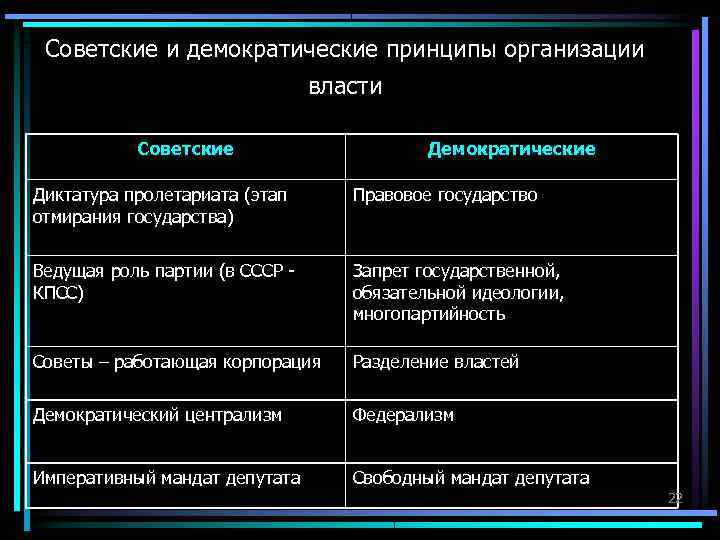 Советские и демократические принципы организации власти

| Советские | Демократические |
|---|---|
| Диктатура пролетариата (этап отмирания государства) | Правовое государство |
| Ведущая роль партии (в СССР - КПСС) | Запрет государственной, обязательной идеологии, многопартийность |
| Советы – работающая корпорация | Разделение властей |
| Демократический централизм | Федерализм |
| Императивный мандат депутата | Свободный мандат депутата |

22